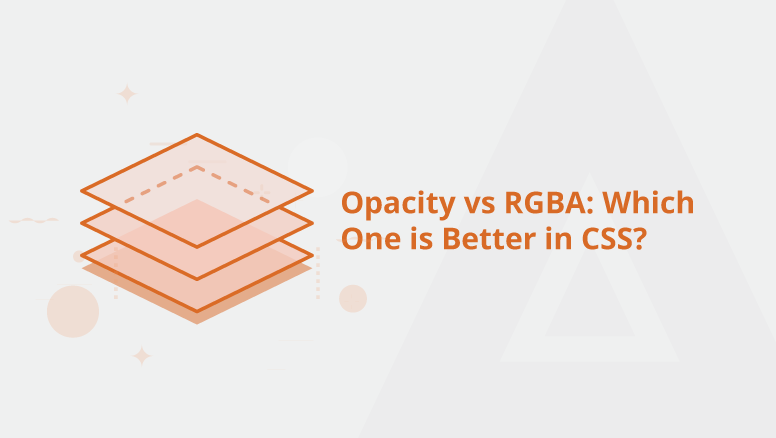 Opacity vs RGBA: Which One is Better in CSS?